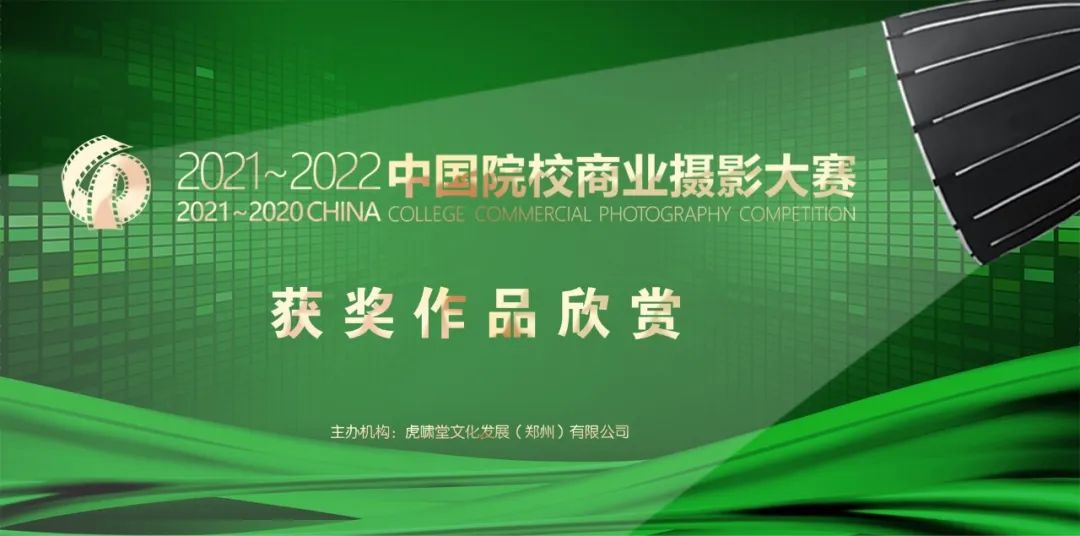 2021~2022 中国院校商业摄影大赛
2021~2020 CHINA COLLEGE COMMERCIAL PHOTOGRAPHY COMPETITION

获奖作品欣赏

主办机构：虎啸堂文化发展（郑州）有限公司